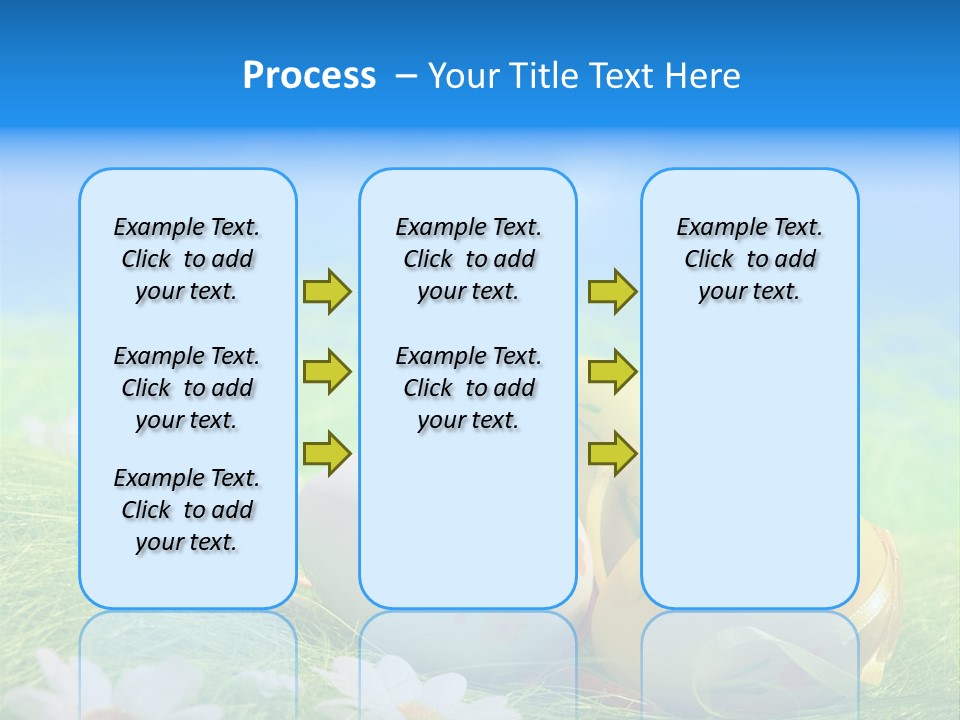 Process – Your Title Text Here

Example Text. Click to add your text.

Example Text. Click to add your text.

Example Text. Click to add your text.

Example Text. Click to add your text.

Example Text. Click to add your text.

Example Text. Click to add your text.